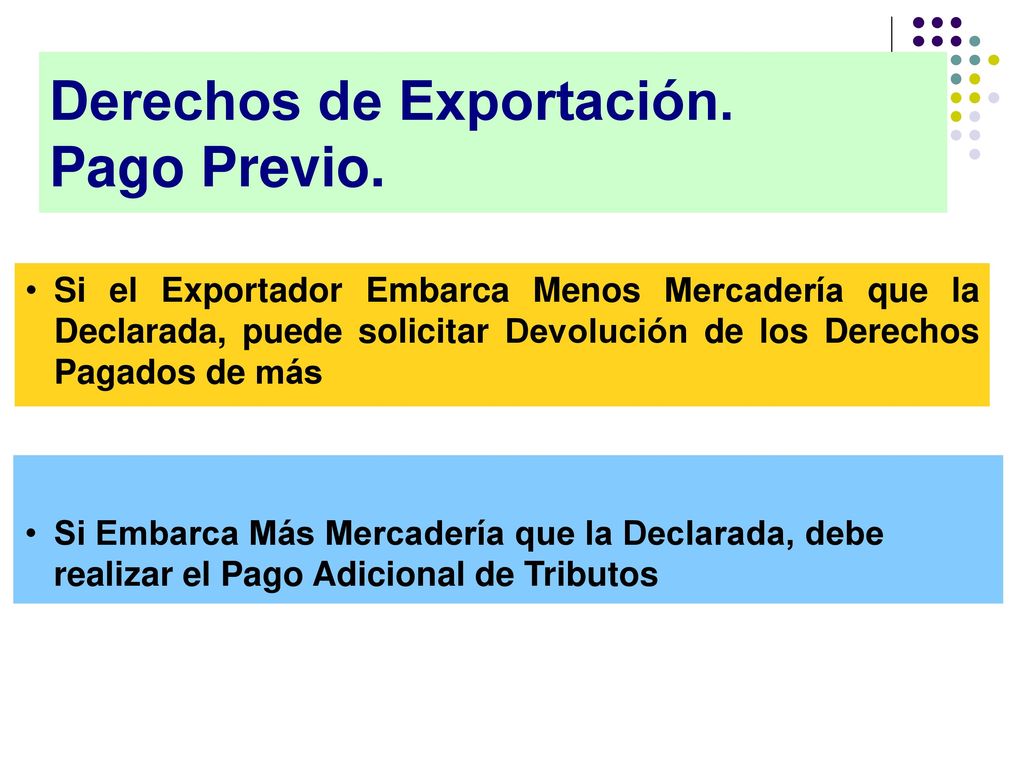 Derechos de Exportación.
Pago Previo.

• Si el Exportador Embarca Menos Mercadería que la Declarada, puede solicitar Devolución de los Derechos Pagados de más

• Si Embarca Más Mercadería que la Declarada, debe realizar el Pago Adicional de Tributos